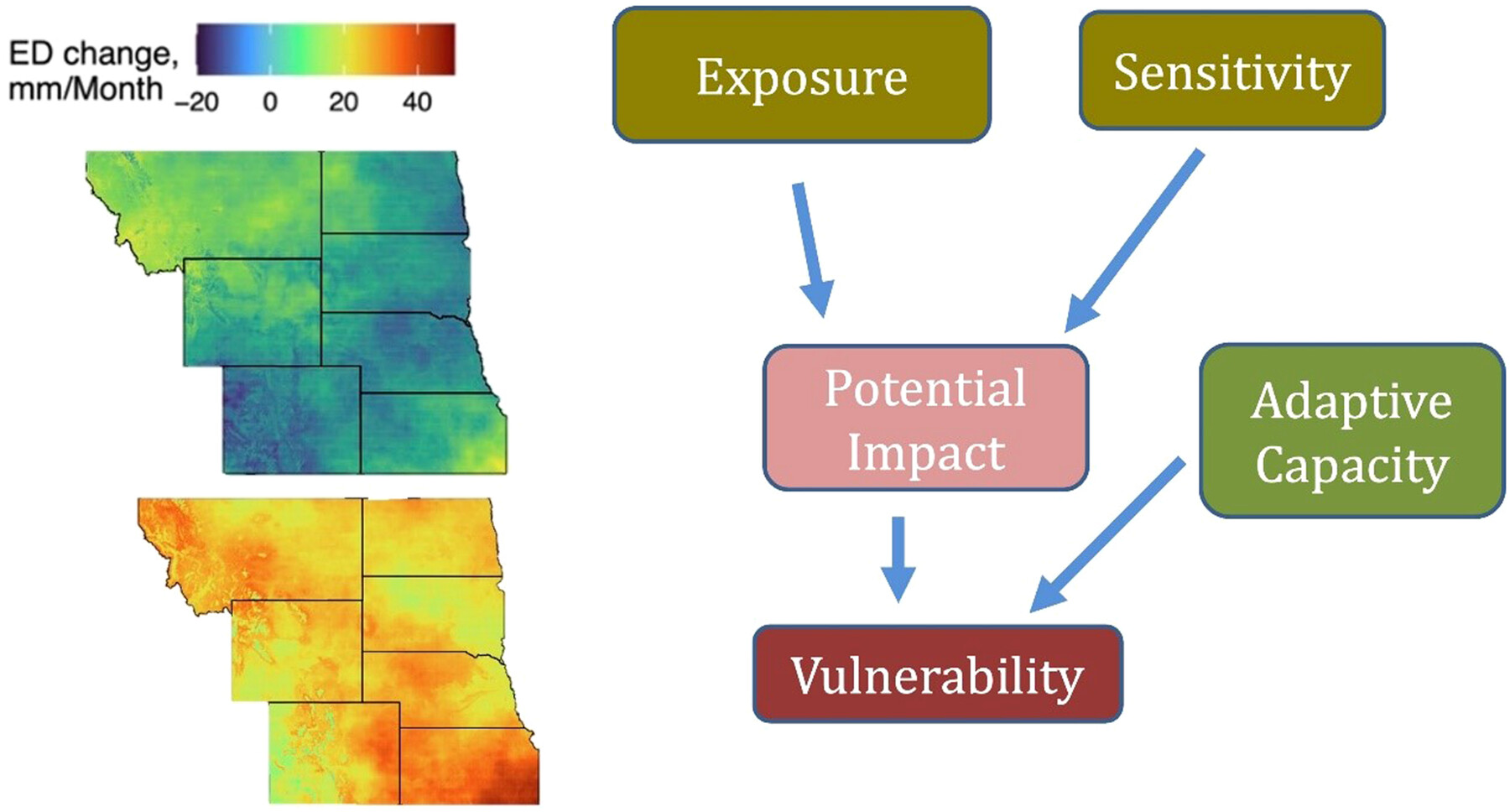 ED change, mm/Month
−20 0 20 40

Exposure

Sensitivity

Potential Impact

Adaptive Capacity

Vulnerability